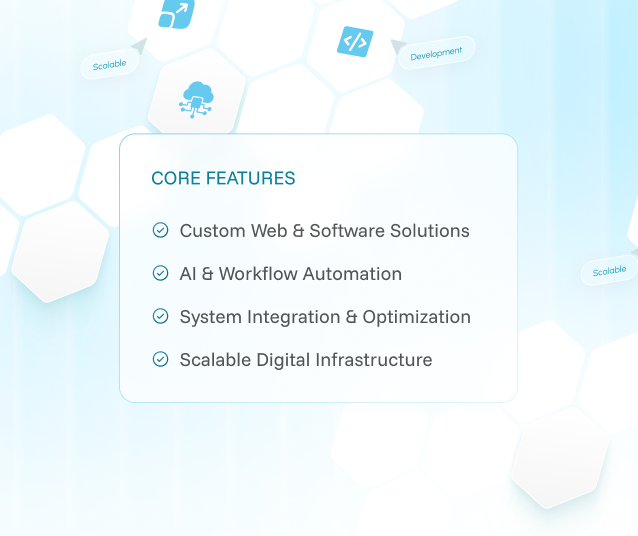 Scalable

Development

CORE FEATURES

Custom Web & Software Solutions

AI & Workflow Automation

System Integration & Optimization

Scalable Digital Infrastructure

Scalable